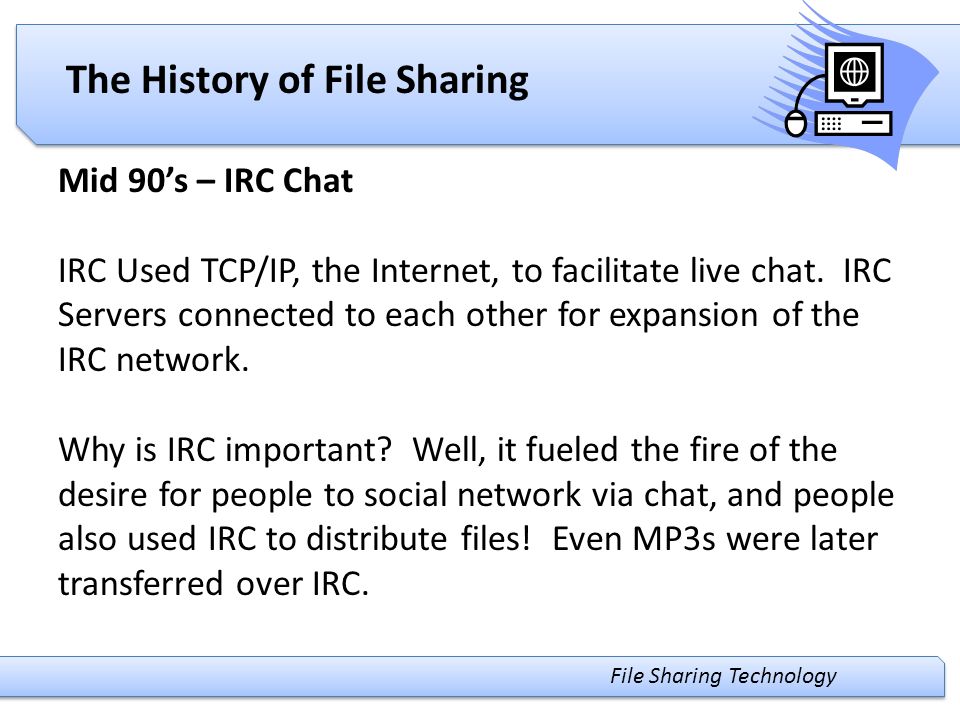 The History of File Sharing

Mid 90's – IRC Chat

IRC Used TCP/IP, the Internet, to facilitate live chat. IRC Servers connected to each other for expansion of the IRC network.

Why is IRC important? Well, it fueled the fire of the desire for people to social network via chat, and people also used IRC to distribute files! Even MP3s were later transferred over IRC.

File Sharing Technology